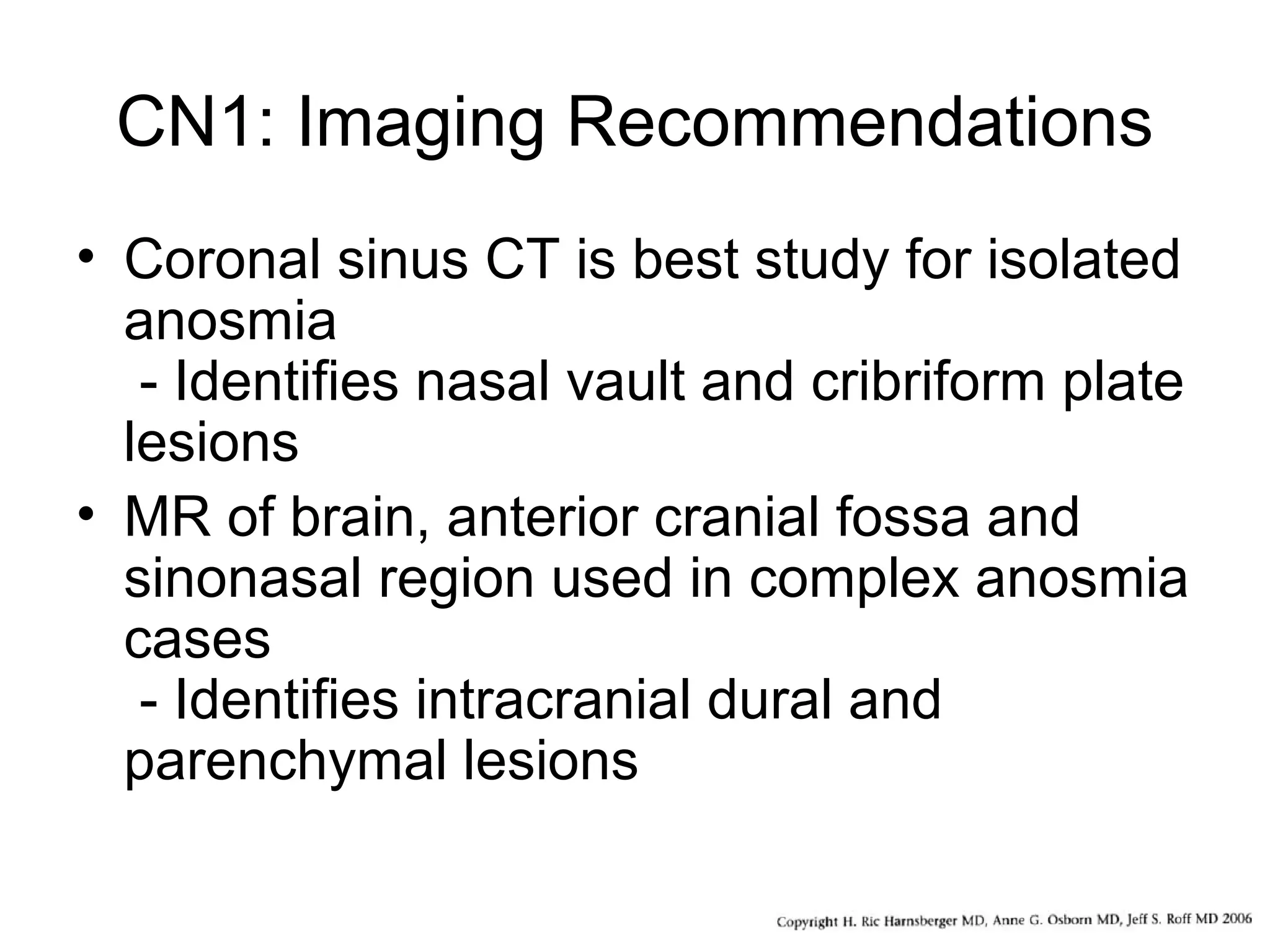 CN1: Imaging Recommendations

• Coronal sinus CT is best study for isolated anosmia
- Identifies nasal vault and cribriform plate lesions

• MR of brain, anterior cranial fossa and sinonasal region used in complex anosmia cases
- Identifies intracranial dural and parenchymal lesions

Copyright H. Ric Harnsberger MD, Anne G. Osborn MD, Jeff S. Roff MD 2006